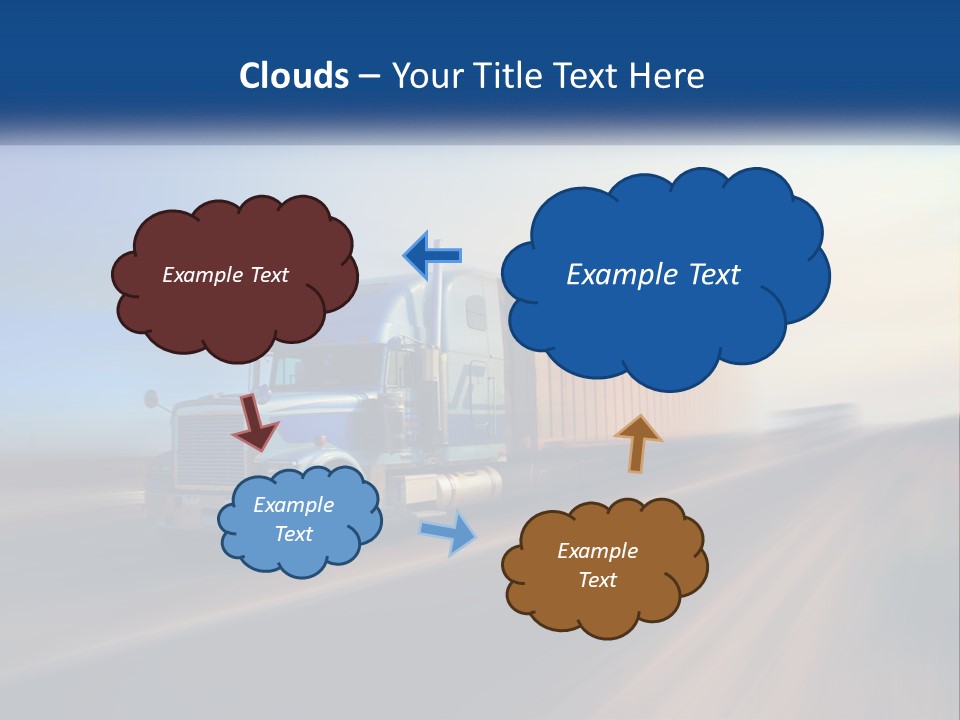 Clouds – Your Title Text Here

Example Text

Example Text

Example Text

Example Text